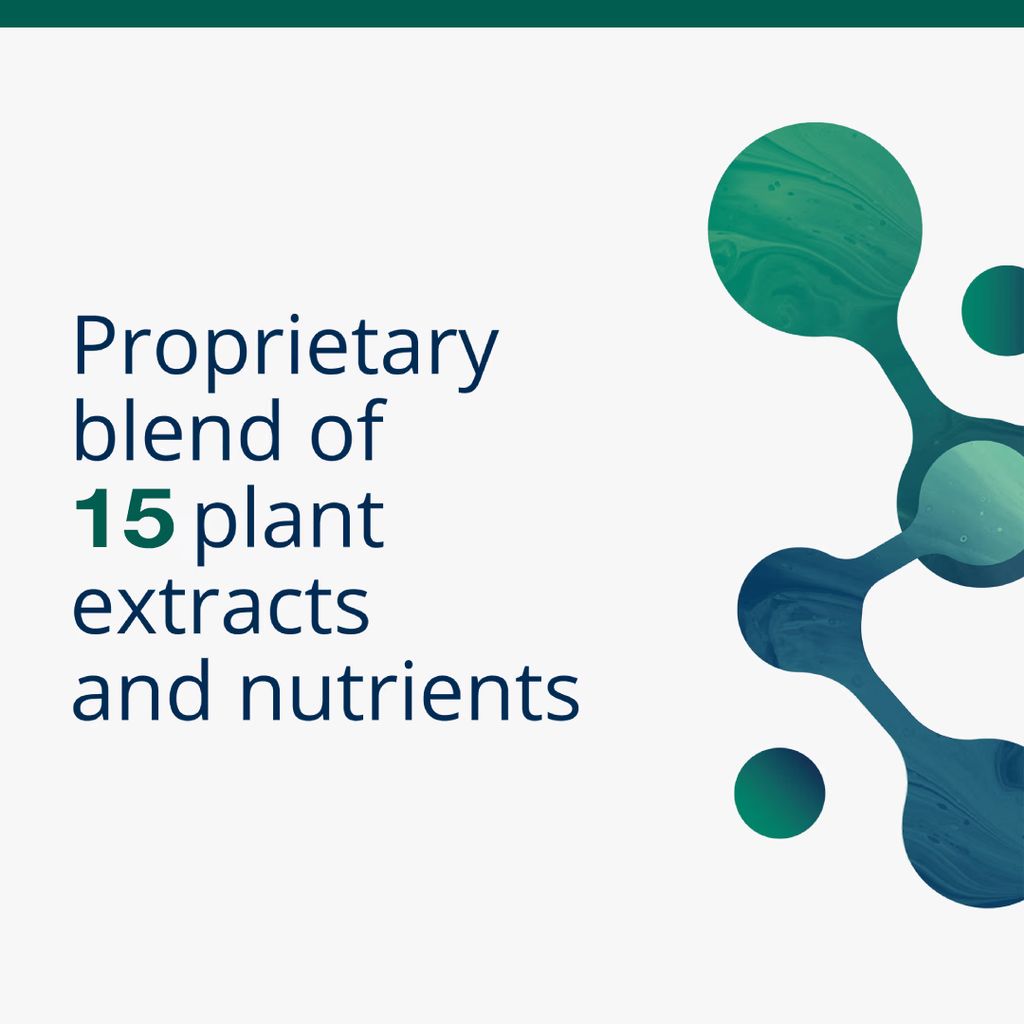 Proprietary blend of 15 plant extracts and nutrients